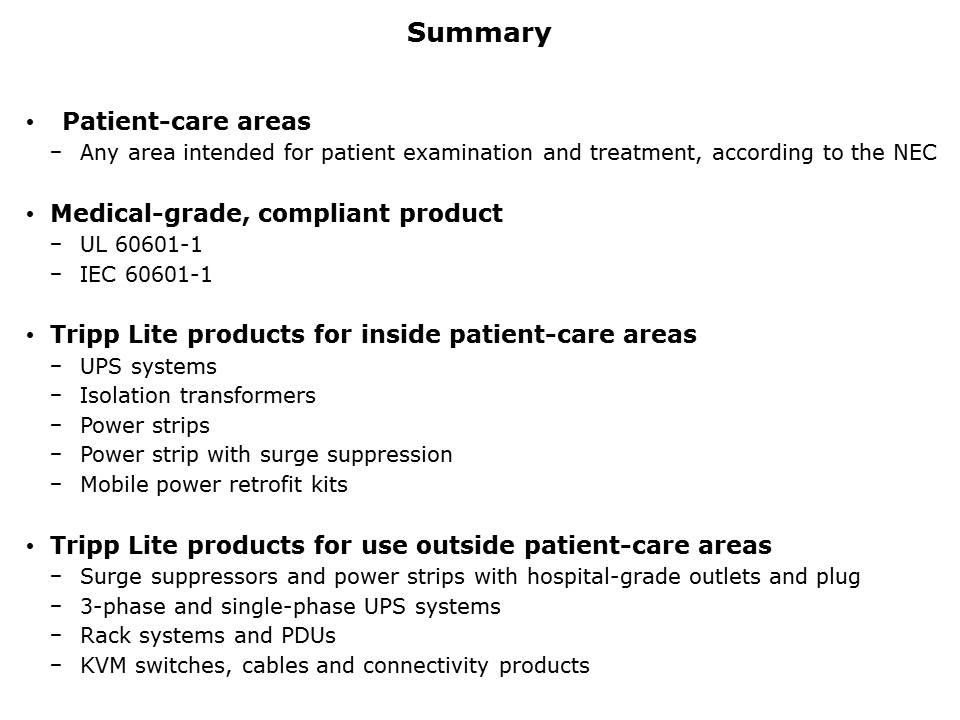 Summary

• Patient-care areas
– Any area intended for patient examination and treatment, according to the NEC

• Medical-grade, compliant product
– UL 60601-1
– IEC 60601-1

• Tripp Lite products for inside patient-care areas
– UPS systems
– Isolation transformers
– Power strips
– Power strip with surge suppression
– Mobile power retrofit kits

• Tripp Lite products for use outside patient-care areas
– Surge suppressors and power strips with hospital-grade outlets and plug
– 3-phase and single-phase UPS systems
– Rack systems and PDUs
– KVM switches, cables and connectivity products